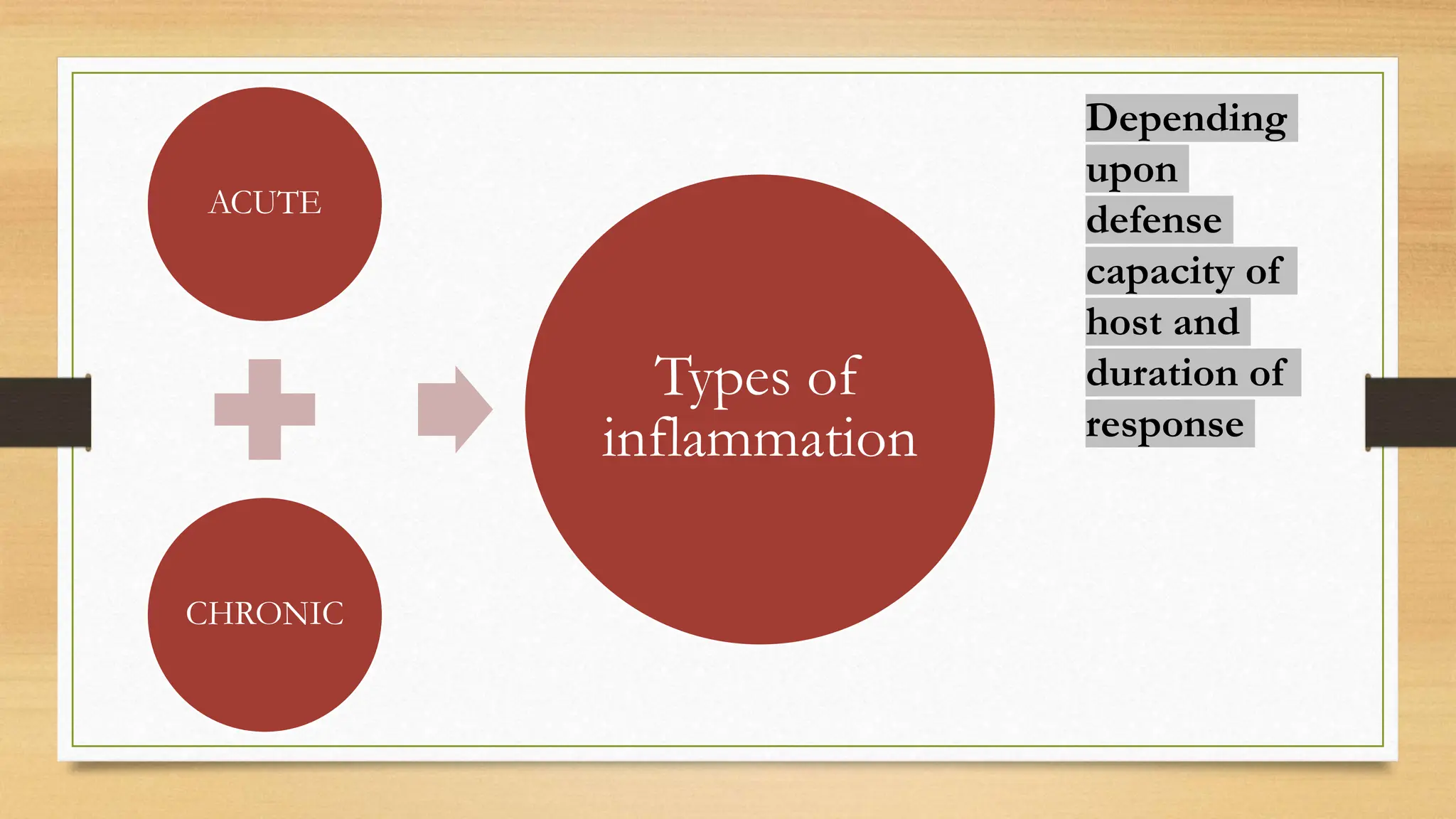 ACUTE

CHRONIC

Types of inflammation

Depending upon defense capacity of host and duration of response